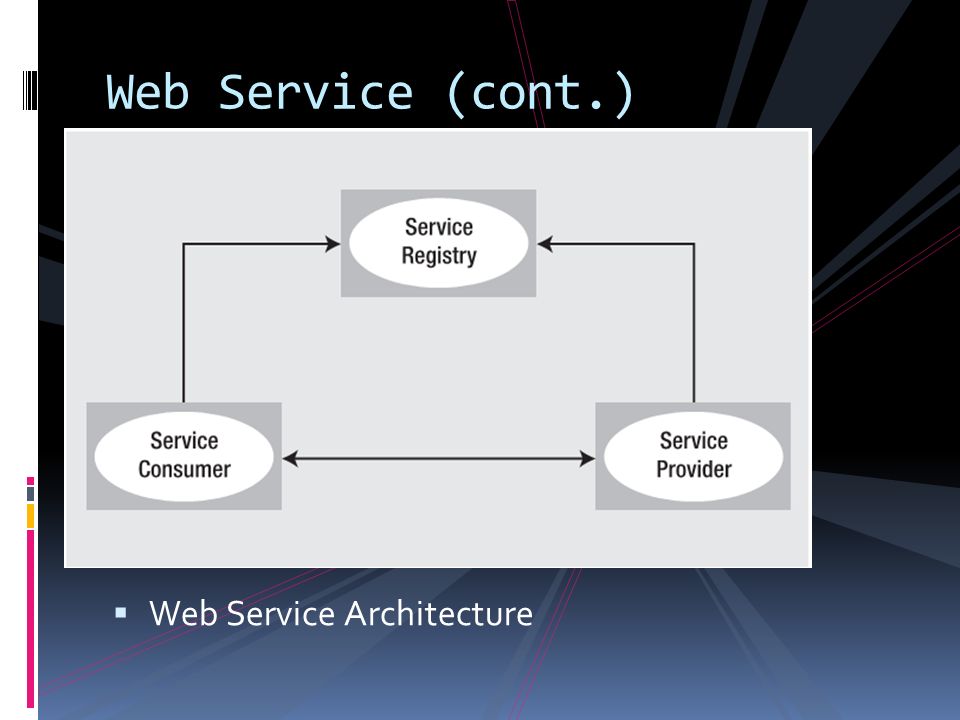 Web Service (cont.)

Service Registry

Service Consumer

Service Provider

▪ Web Service Architecture